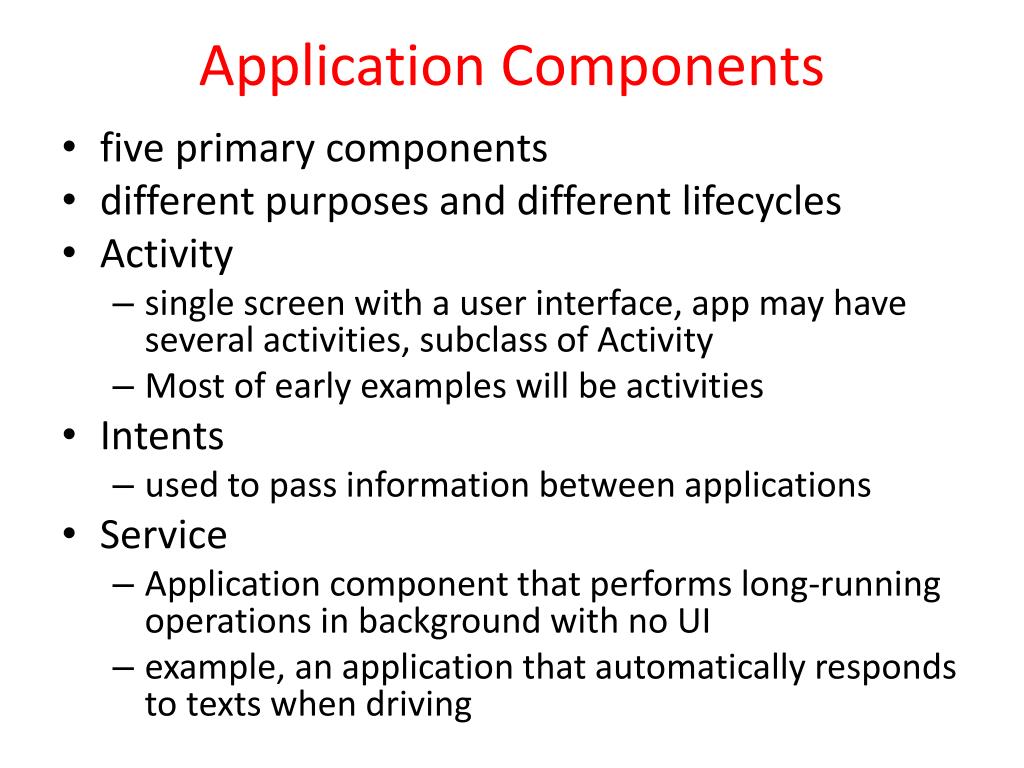 Application Components

• five primary components
• different purposes and different lifecycles
• Activity
– single screen with a user interface, app may have several activities, subclass of Activity
– Most of early examples will be activities
• Intents
– used to pass information between applications
• Service
– Application component that performs long-running operations in background with no UI
– example, an application that automatically responds to texts when driving